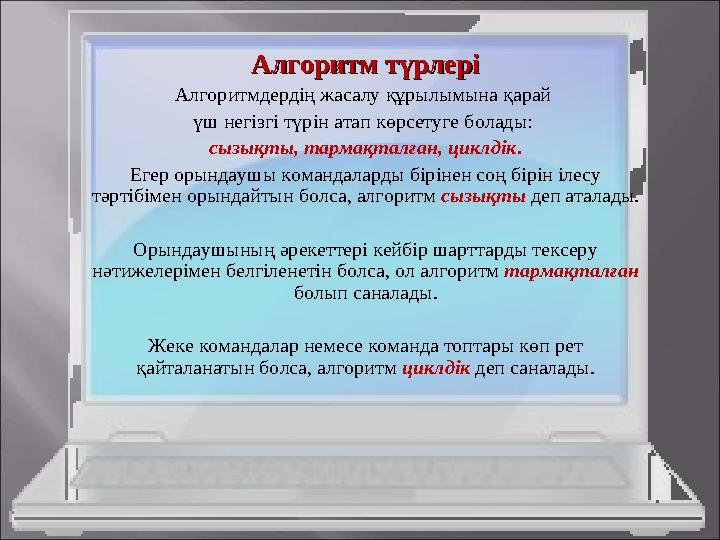 Алгоритм түрлері

Алгоритмдердің жасалу құрылымына қарай үш негізгі түрін атап көрсетуге болады: сызықты, тармақталған, циклдік.

Егер орындаушы командаларды бірінен соң бірін ілесу тәртібімен орындайтын болса, алгоритм сызықты деп аталады.

Орындаушының әрекеттері кейбір шарттарды тексеру нәтижелерімен белгіленетін болса, ол алгоритм тармақталған болып саналады.

Жеке командалар немесе команда топтары көп рет қайталанатын болса, алгоритм циклдік деп саналады.